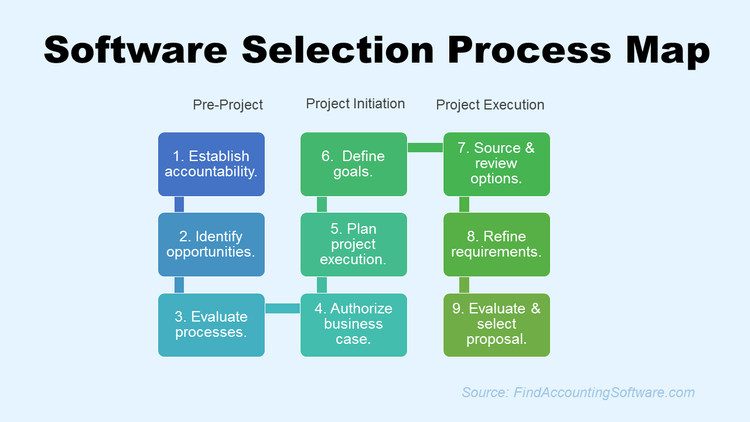 Software Selection Process Map

Pre-Project

1. Establish accountability.

2. Identify opportunities.

3. Evaluate processes.

Project Initiation

6. Define goals.

5. Plan project execution.

4. Authorize business case.

Project Execution

7. Source & review options.

8. Refine requirements.

9. Evaluate & select proposal.

Source: FindAccountingSoftware.com